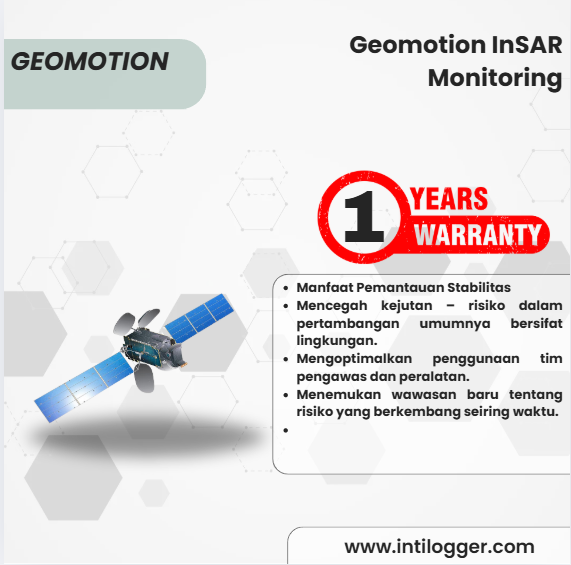 GEOMOTION

Geomotion InSAR Monitoring

1 YEARS WARRANTY

- Manfaat Pemantauan Stabilitas
- Mencegah kejutan – risiko dalam pertambangan umumnya bersifat lingkungan.
- Mengoptimalkan penggunaan tim pengawas dan peralatan.
- Menemukan wawasan baru tentang risiko yang berkembang seiring waktu.
-

www.intilogger.com